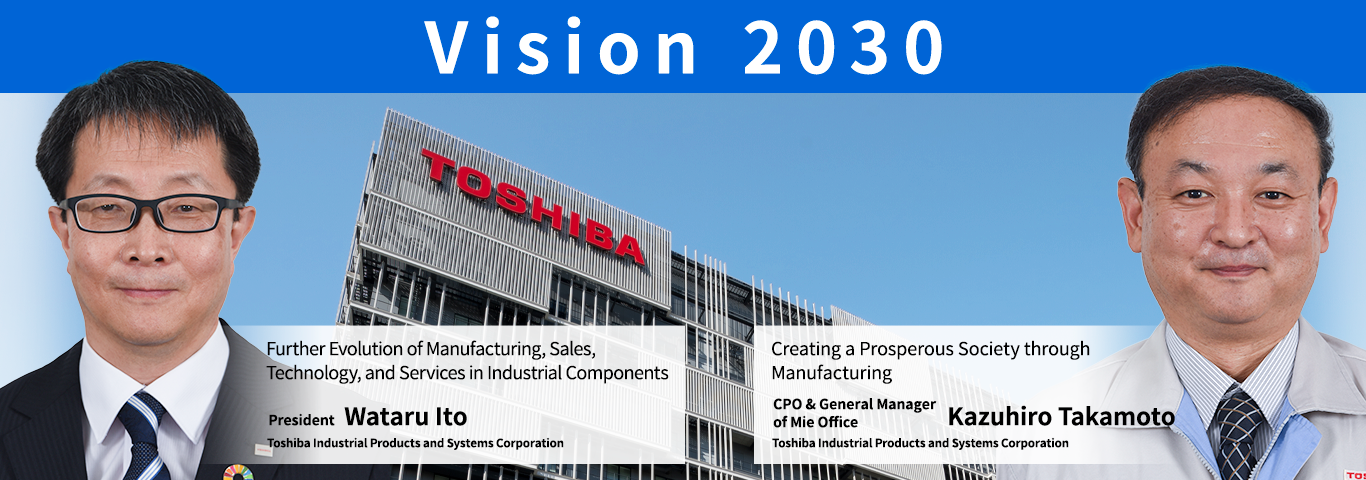 Vision 2030

TOSHIBA

Further Evolution of Manufacturing, Sales, Technology, and Services in Industrial Components

President Wataru Ito
Toshiba Industrial Products and Systems Corporation

Creating a Prosperous Society through Manufacturing

CPO & General Manager of Mie Office Kazuhiro Takamoto
Toshiba Industrial Products and Systems Corporation